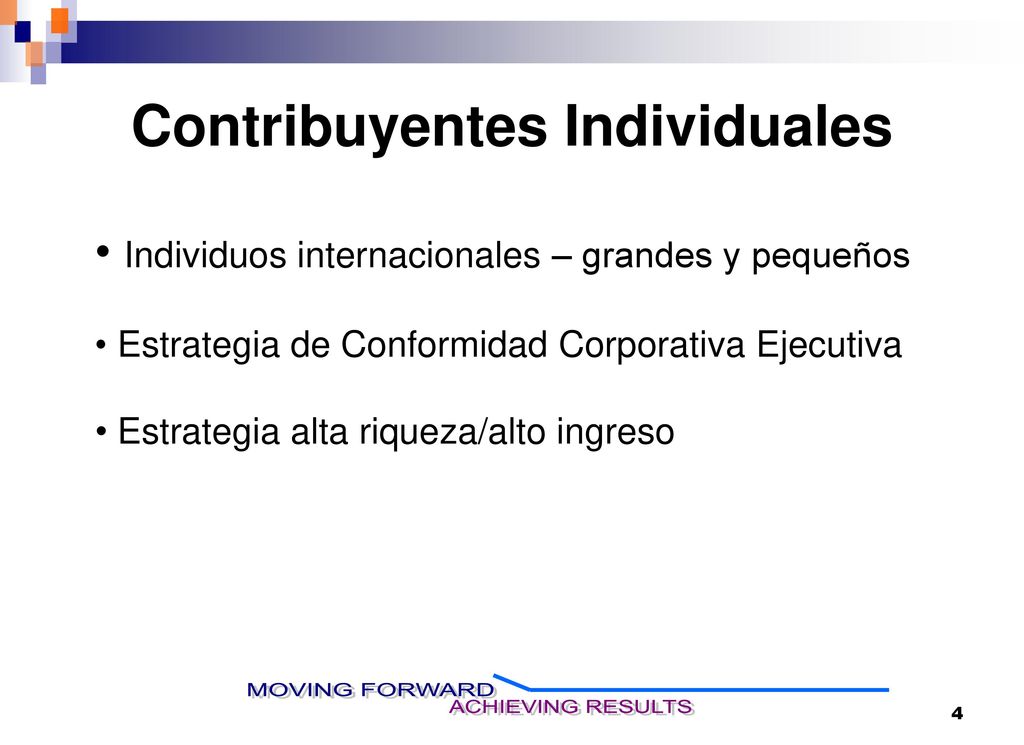 Contribuyentes Individuales

• Individuos internacionales – grandes y pequeños

• Estrategia de Conformidad Corporativa Ejecutiva

• Estrategia alta riqueza/alto ingreso

MOVING FORWARD
ACHIEVING RESULTS

4